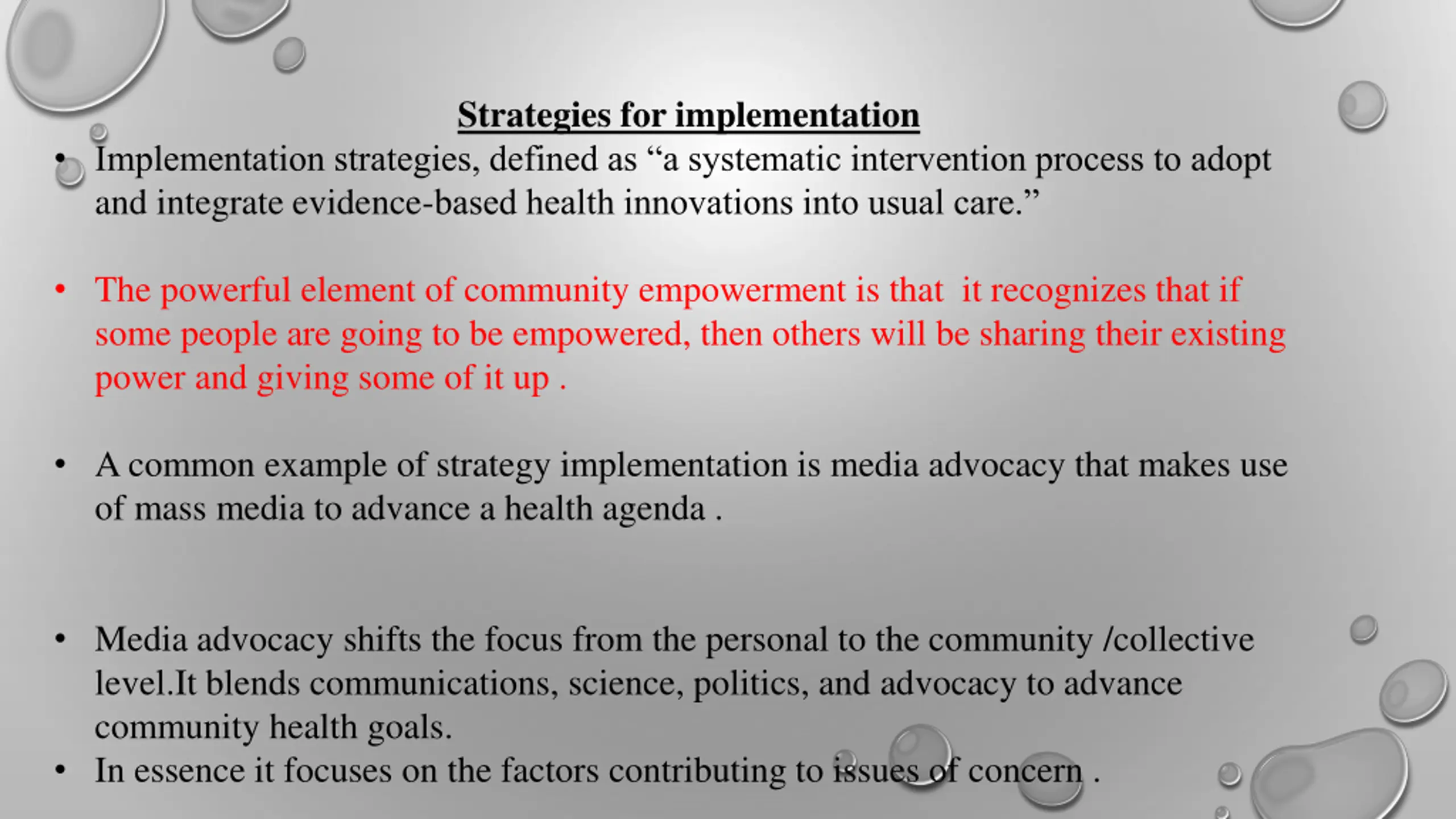 Strategies for implementation

• Implementation strategies, defined as “a systematic intervention process to adopt and integrate evidence-based health innovations into usual care.”

• The powerful element of community empowerment is that it recognizes that if some people are going to be empowered, then others will be sharing their existing power and giving some of it up .

• A common example of strategy implementation is media advocacy that makes use of mass media to advance a health agenda .

• Media advocacy shifts the focus from the personal to the community /collective level.It blends communications, science, politics, and advocacy to advance community health goals.

• In essence it focuses on the factors contributing to issues of concern .